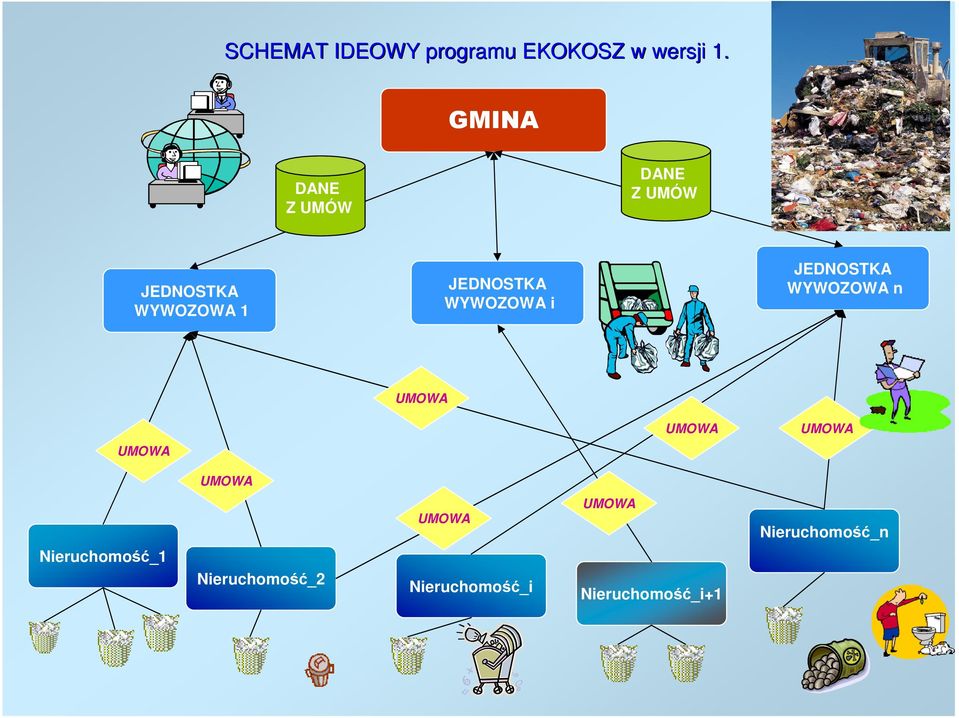 SCHEMAT IDEOWY programu EKOKOSZ w wersji 1.

GMINA

DANE Z UMÓW

DANE Z UMÓW

JEDNOSTKA WYWOZOWA 1

JEDNOSTKA WYWOZOWA i

JEDNOSTKA WYWOZOWA n

UMOWA

UMOWA

UMOWA

UMOWA

UMOWA

UMOWA

UMOWA

Nieruchomość_1

Nieruchomość_2

Nieruchomość_i

Nieruchomość_i+1

Nieruchomość_n